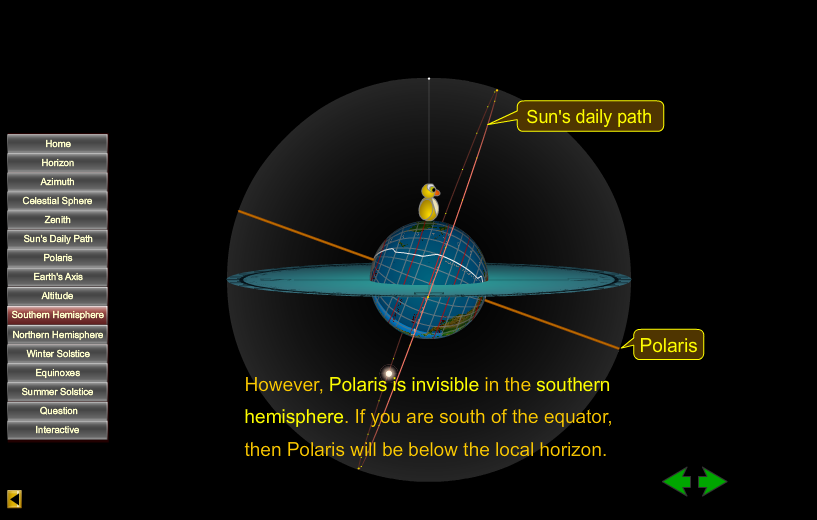 Home
Horizon
Azimuth
Celestial Sphere
Zenith
Sun's Daily Path
Polaris
Earth's Axis
Altitude
Southern Hemisphere
Northern Hemisphere
Winter Solstice
Equinoxes
Summer Solstice
Question
Interactive

Sun's daily path

Polaris

However, Polaris is invisible in the southern hemisphere. If you are south of the equator, then Polaris will be below the local horizon.